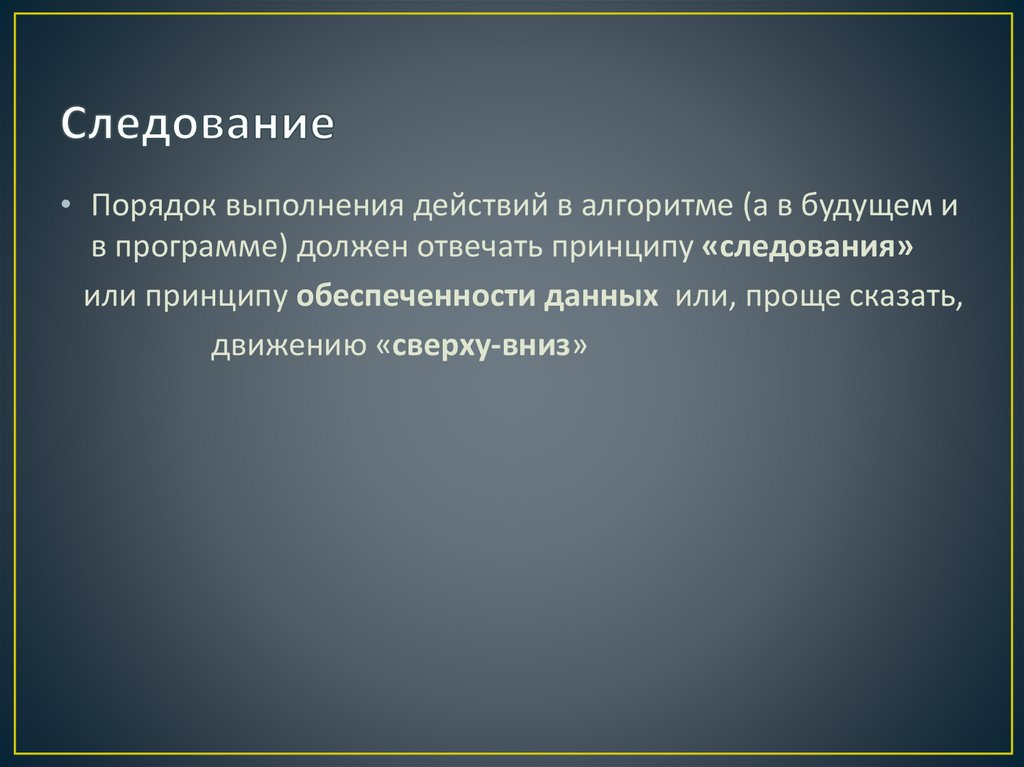 Следование

• Порядок выполнения действий в алгоритме (а в будущем и в программе) должен отвечать принципу «следования»

или принципу обеспеченности данных или, проще сказать,

движению «сверху-вниз»